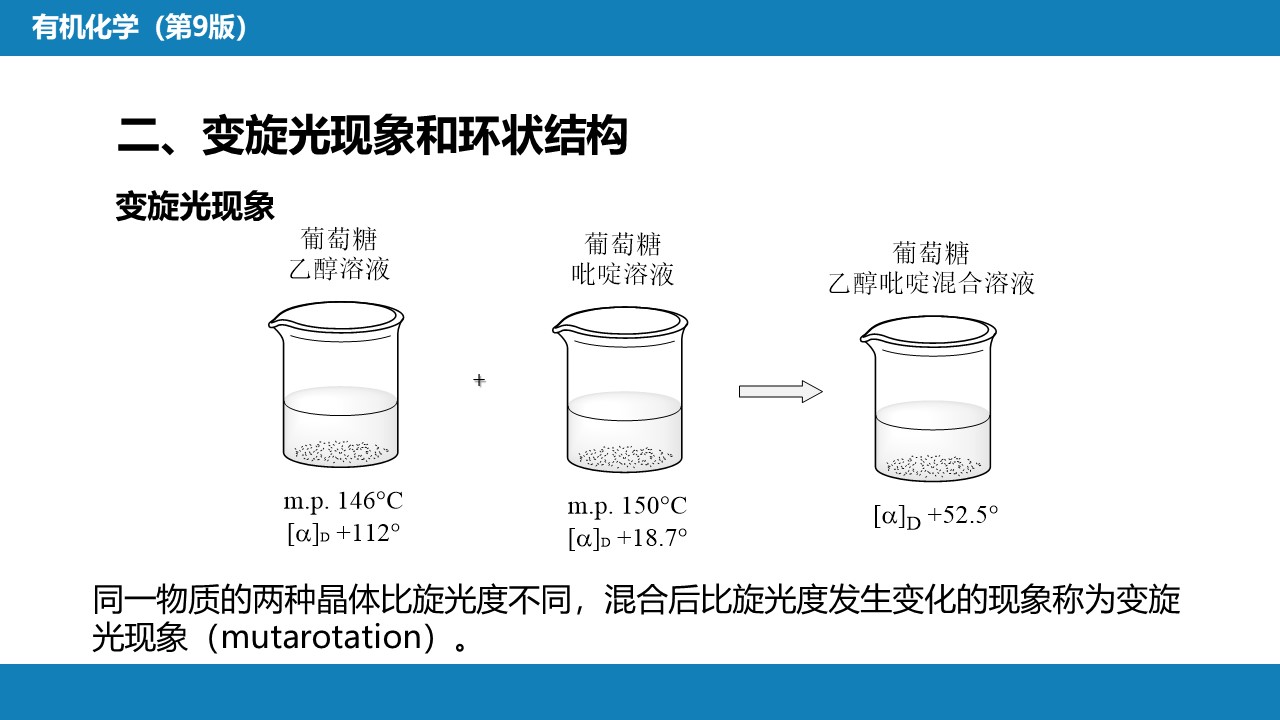 有机化学（第9版）

二、变旋光现象和环状结构

变旋光现象

葡萄糖
乙醇溶液

m.p. 146°C
$[\alpha]_D$ +112°

+

葡萄糖
吡啶溶液

m.p. 150°C
$[\alpha]_D$ +18.7°

葡萄糖
乙醇吡啶混合溶液

$[\alpha]_D$ +52.5°

同一物质的两种晶体比旋光度不同，混合后比旋光度发生变化的现象称为变旋光现象（mutarotation）。